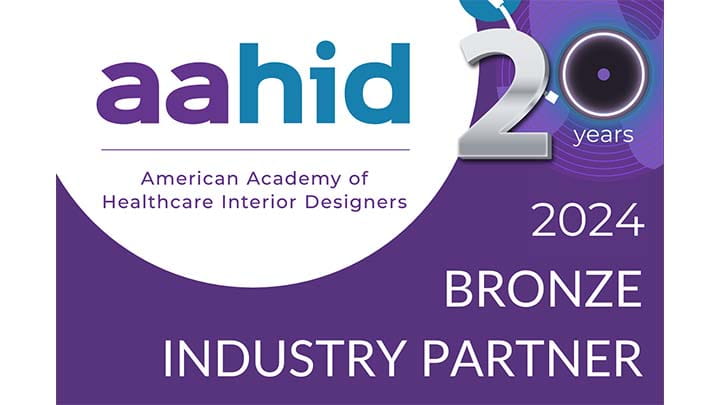 aahid

American Academy of Healthcare Interior Designers

20 years

2024
BRONZE
INDUSTRY PARTNER